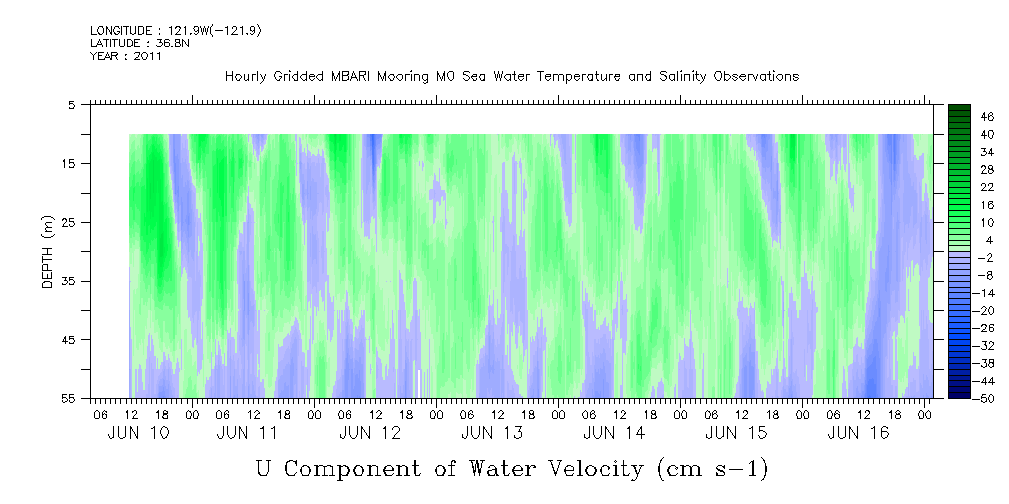 LONGITUDE : 121.9W(-121.9)
LATITUDE : 36.8N
YEAR : 2011

Hourly Gridded MBARI Mooring M0 Sea Water Temperature and Salinity Observations

DEPTH (m)

5
15
25
35
45
55

46
40
34
28
22
16
10
4
-2
-8
-14
-20
-26
-32
-38
-44
-50

06 12 18 00 06 12 18 00 06 12 18 00 06 12 18 00 06 12 18 00 06 12 18 00 06 12 18 00
JUN 10 JUN 11 JUN 12 JUN 13 JUN 14 JUN 15 JUN 16

U Component of Water Velocity (cm s-1)